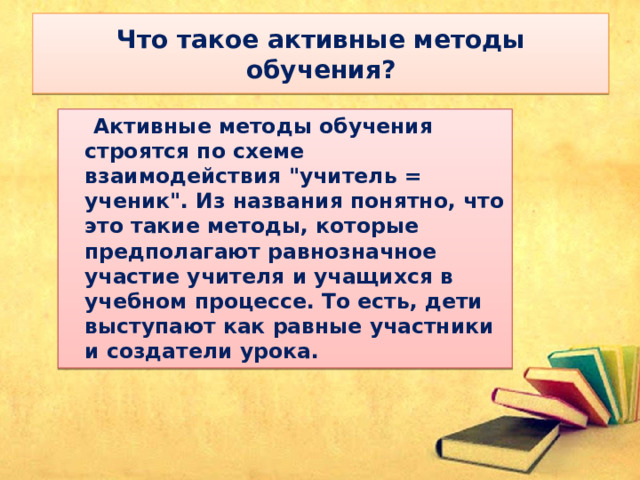 Что такое активные методы обучения?

Активные методы обучения строятся по схеме взаимодействия "учитель = ученик". Из названия понятно, что это такие методы, которые предполагают равнозначное участие учителя и учащихся в учебном процессе. То есть, дети выступают как равные участники и создатели урока.